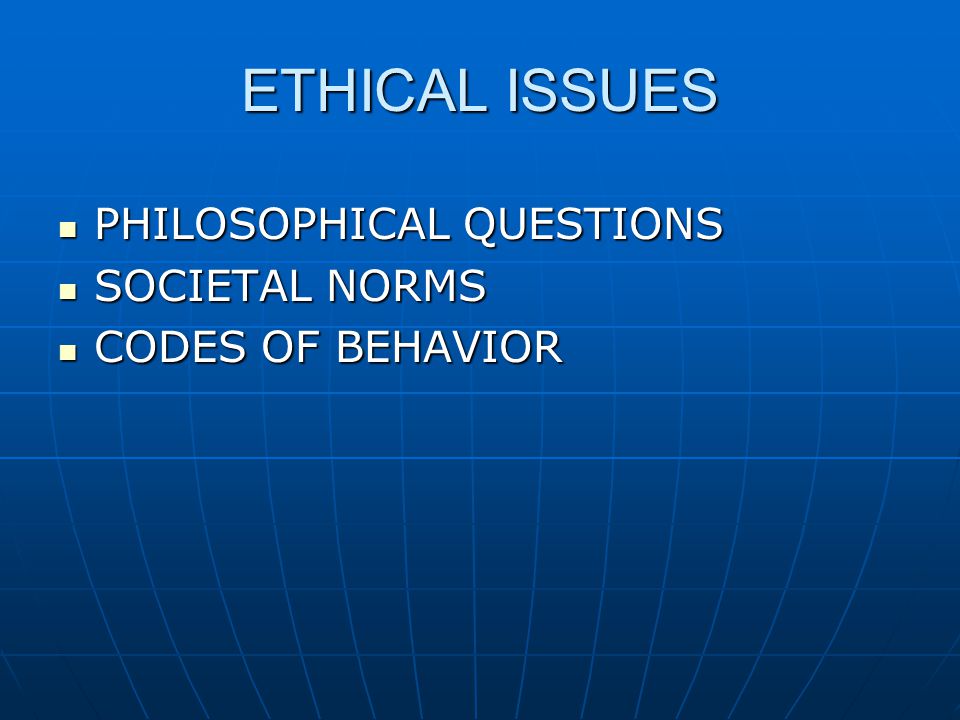 ETHICAL ISSUES

- PHILOSOPHICAL QUESTIONS
- SOCIETAL NORMS
- CODES OF BEHAVIOR